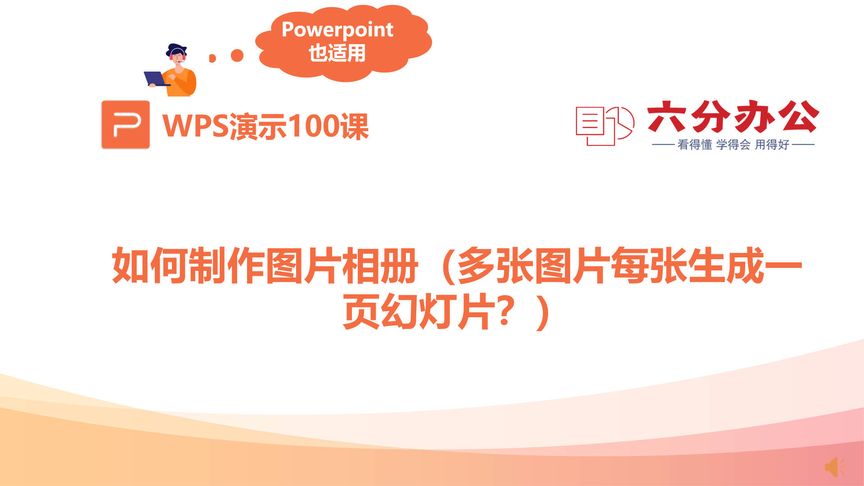 Powerpoint
也适用

WPS演示100课

六分办公
看得懂 学得会 用得好

如何制作图片相册（多张图片每张生成一页幻灯片？）